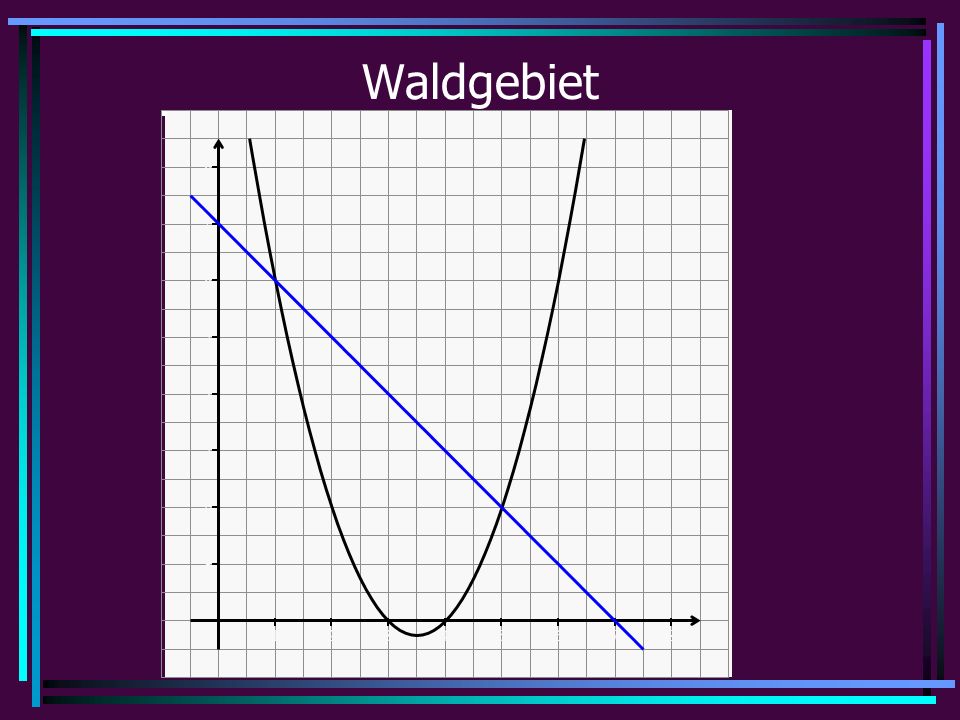 Waldgebiet